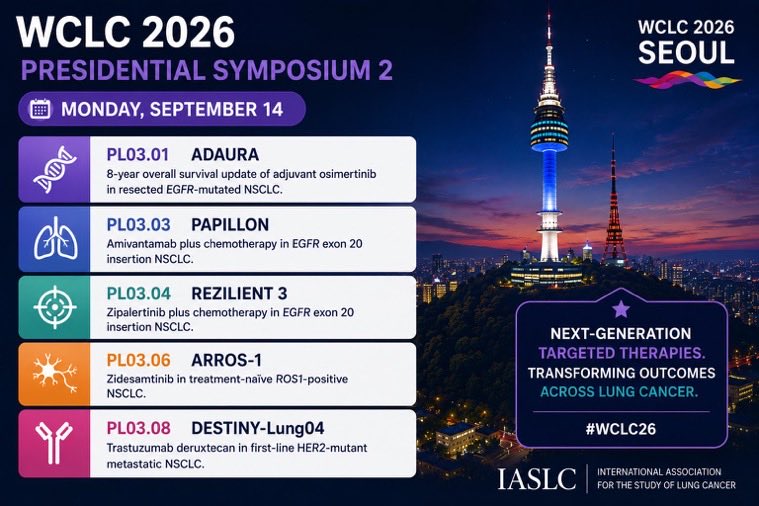 WCLC 2026
PRESIDENTIAL SYMPOSIUM 2

MONDAY, SEPTEMBER 14

PL03.01 ADAURA
8-year overall survival update of adjuvant osimertinib in resected EGFR-mutated NSCLC.

PL03.03 PAPILLON
Amivantamab plus chemotherapy in EGFR exon 20 insertion NSCLC.

PL03.04 REZILIENT 3
Zipalertinib plus chemotherapy in EGFR exon 20 insertion NSCLC.

PL03.06 ARROS-1
Zidesamtinib in treatment-naïve ROS1-positive NSCLC.

PL03.08 DESTINY-Lung04
Trastuzumab deruxtecan in first-line HER2-mutant metastatic NSCLC.

WCLC 2026
SEOUL

NEXT-GENERATION TARGETED THERAPIES. TRANSFORMING OUTCOMES ACROSS LUNG CANCER.

#WCLC26

IASLC
INTERNATIONAL ASSOCIATION FOR THE STUDY OF LUNG CANCER